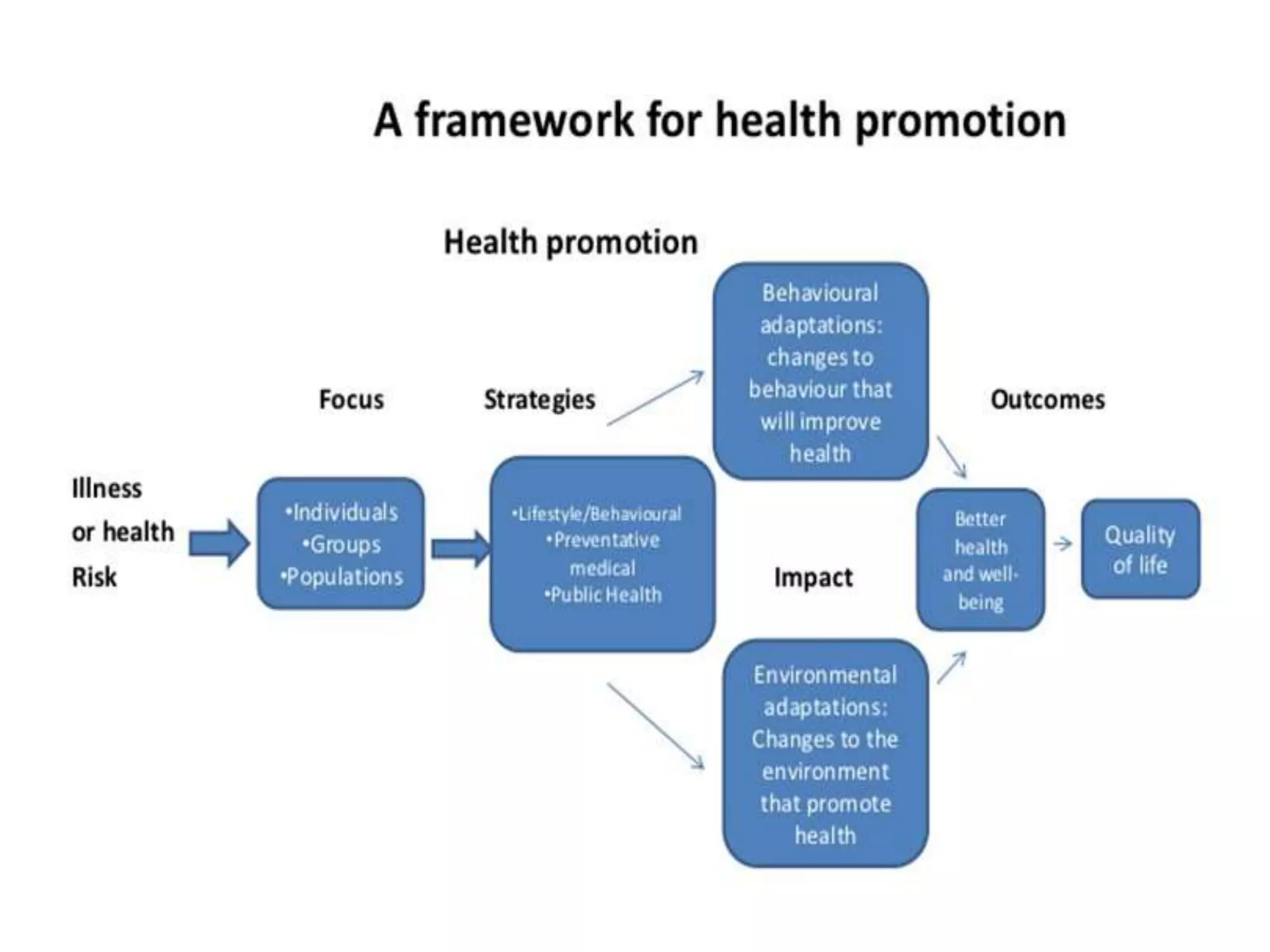 A framework for health promotion

Health promotion

Focus

Strategies

Outcomes

Illness or health Risk

•Individuals
•Groups
•Populations

•Lifestyle/Behavioural
•Preventative medical
•Public Health

Behavioural adaptations: changes to behaviour that will improve health

Impact

Environmental adaptations: Changes to the environment that promote health

Better health and well-being

Quality of life